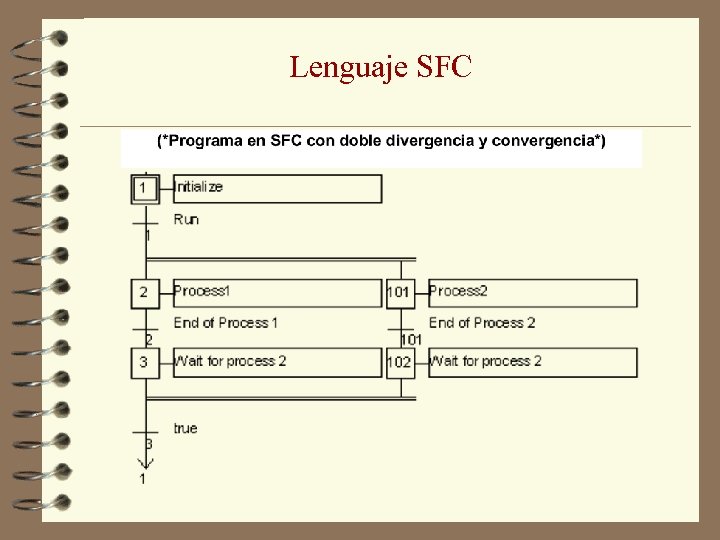 Lenguaje SFC

(*Programa en SFC con doble divergencia y convergencia*)

1 Initialize

Run

1

2 Process1

101 Process2

End of Process 1

End of Process 2

2

101

3 Wait for process 2

102 Wait for process 2

true

3

1